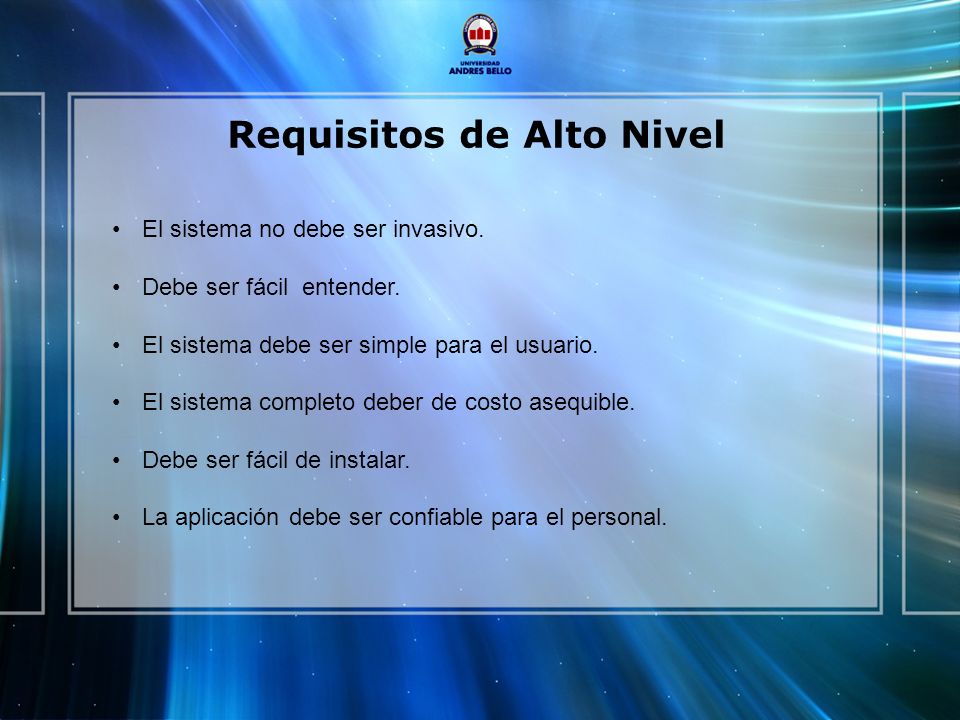 UNIVERSIDAD ANDRES BELLO

Requisitos de Alto Nivel

• El sistema no debe ser invasivo.

• Debe ser fácil entender.

• El sistema debe ser simple para el usuario.

• El sistema completo deber de costo asequible.

• Debe ser fácil de instalar.

• La aplicación debe ser confiable para el personal.